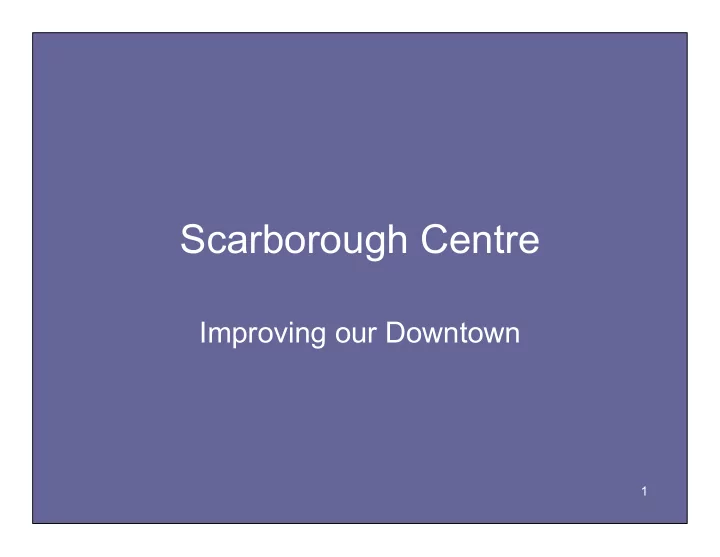 Scarborough Centre

Improving our Downtown

1